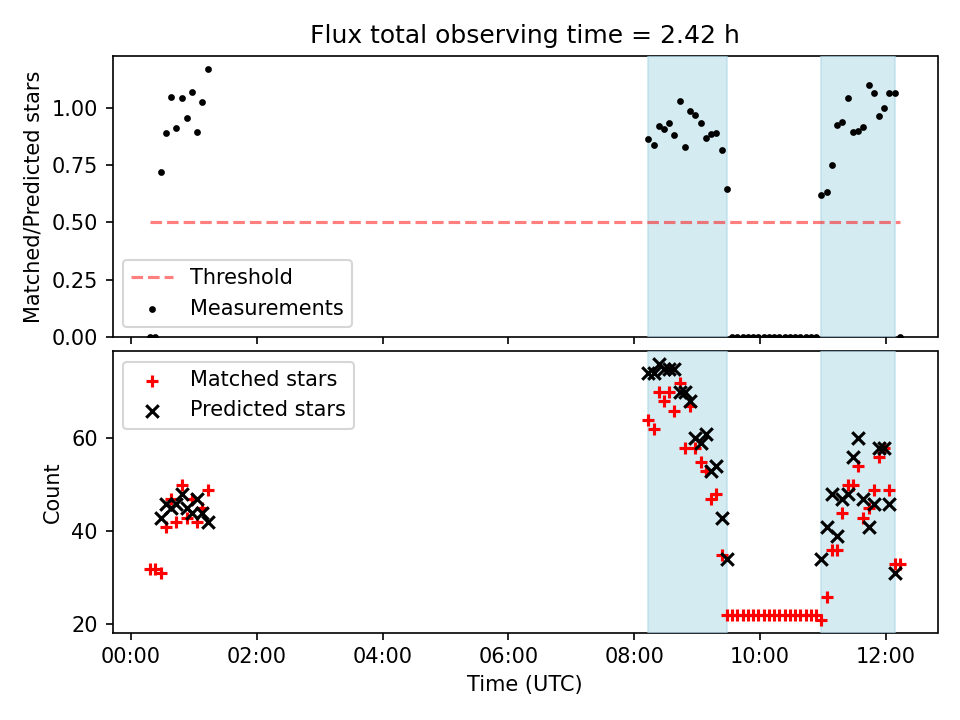 Flux total observing time = 2.42 h

Matched/Predicted stars

1.00
0.75
0.50
0.25
0.00

Threshold
Measurements

Matched stars
Predicted stars

Count

60
40
20

00:00
02:00
04:00
06:00
08:00
10:00
12:00

Time (UTC)